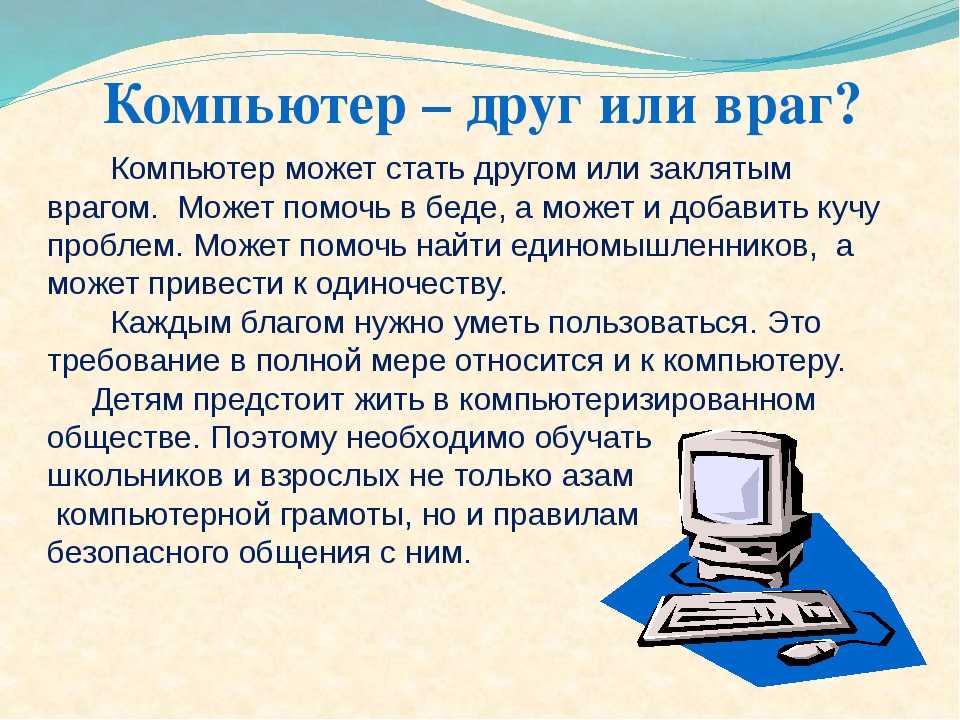 Компьютер – друг или враг?

Компьютер может стать другом или заклятым врагом. Может помочь в беде, а может и добавить кучу проблем. Может помочь найти единомышленников, а может привести к одиночеству.

Каждым благом нужно уметь пользоваться. Это требование в полной мере относится и к компьютеру.

Детям предстоит жить в компьютеризированном обществе. Поэтому необходимо обучать школьников и взрослых не только азам компьютерной грамоты, но и правилам безопасного общения с ним.